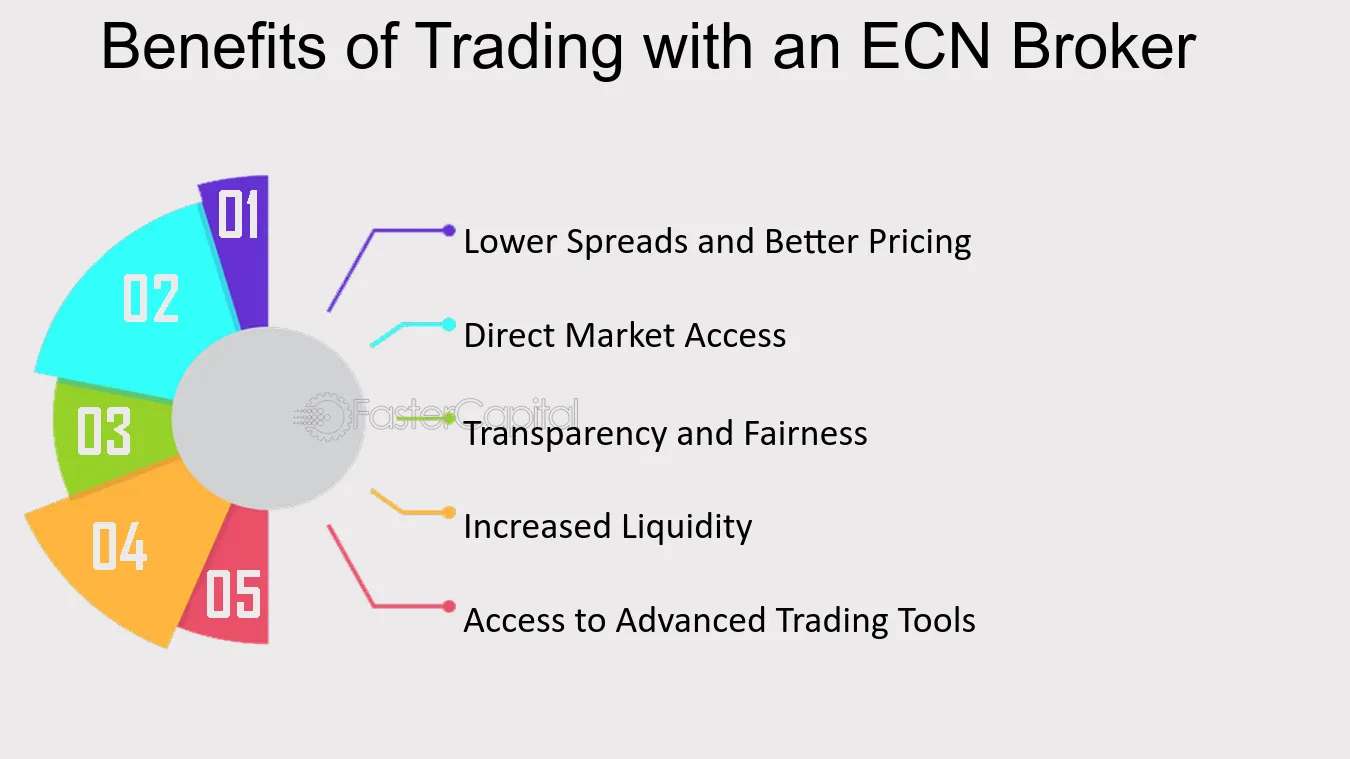 Benefits of Trading with an ECN Broker

01

02

03

04

05

Lower Spreads and Better Pricing

Direct Market Access

Transparency and Fairness

Increased Liquidity

Access to Advanced Trading Tools

FasterCapital